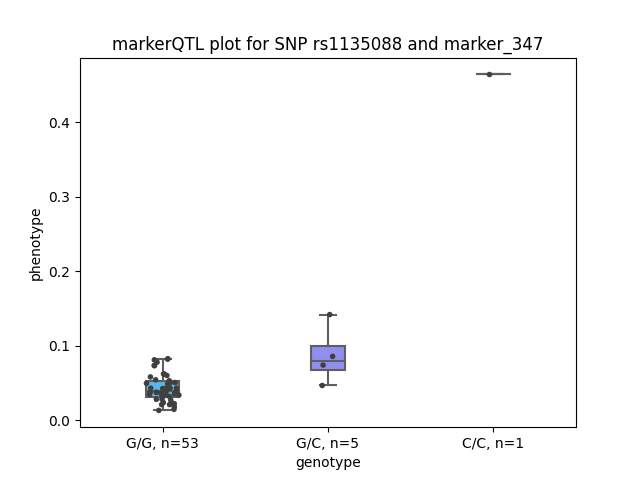 markerQTL plot for SNP rs1135088 and marker_347

phenotype

0.4
0.3
0.2
0.1
0.0

G/G, n=53
G/C, n=5
C/C, n=1

genotype